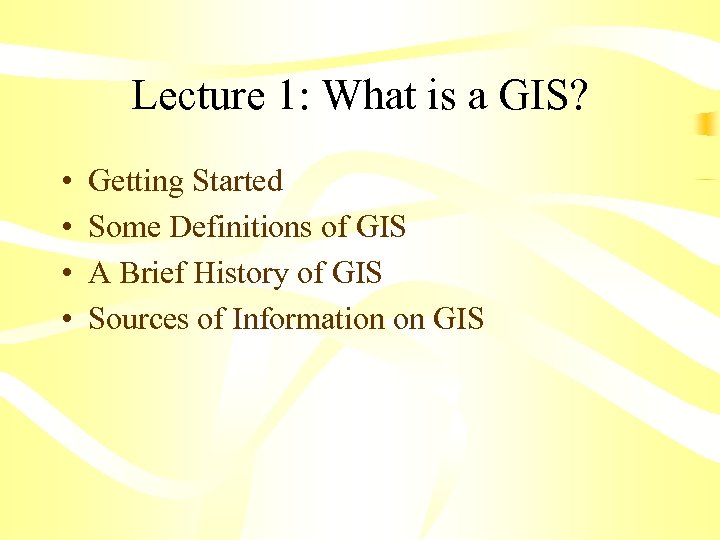 Lecture 1: What is a GIS?

• Getting Started
• Some Definitions of GIS
• A Brief History of GIS
• Sources of Information on GIS